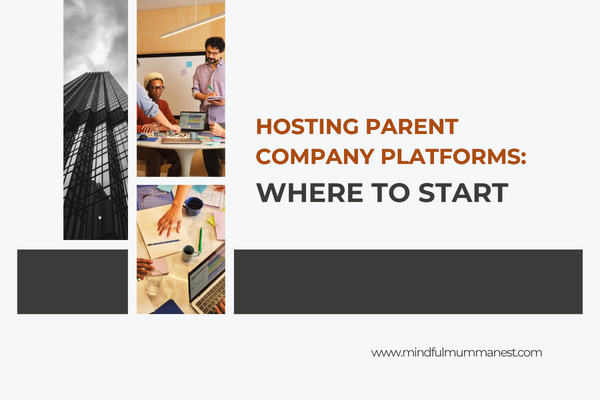 HOSTING PARENT COMPANY PLATFORMS:
WHERE TO START

www.mindfulmummanest.com